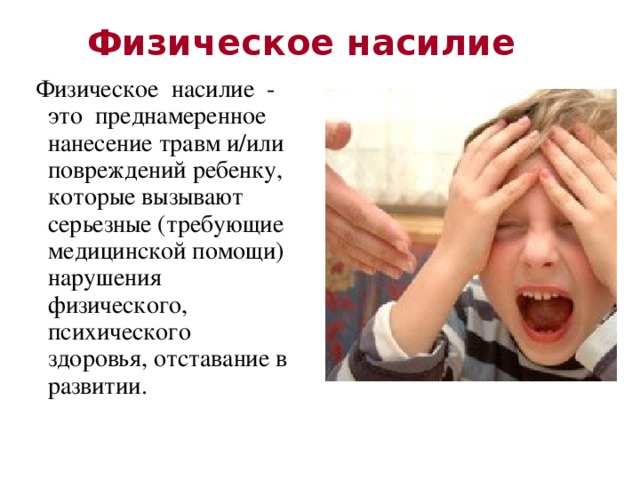 Физическое насилие

Физическое насилие - это преднамеренное нанесение травм и/или повреждений ребенку, которые вызывают серьезные (требующие медицинской помощи) нарушения физического, психического здоровья, отставание в развитии.